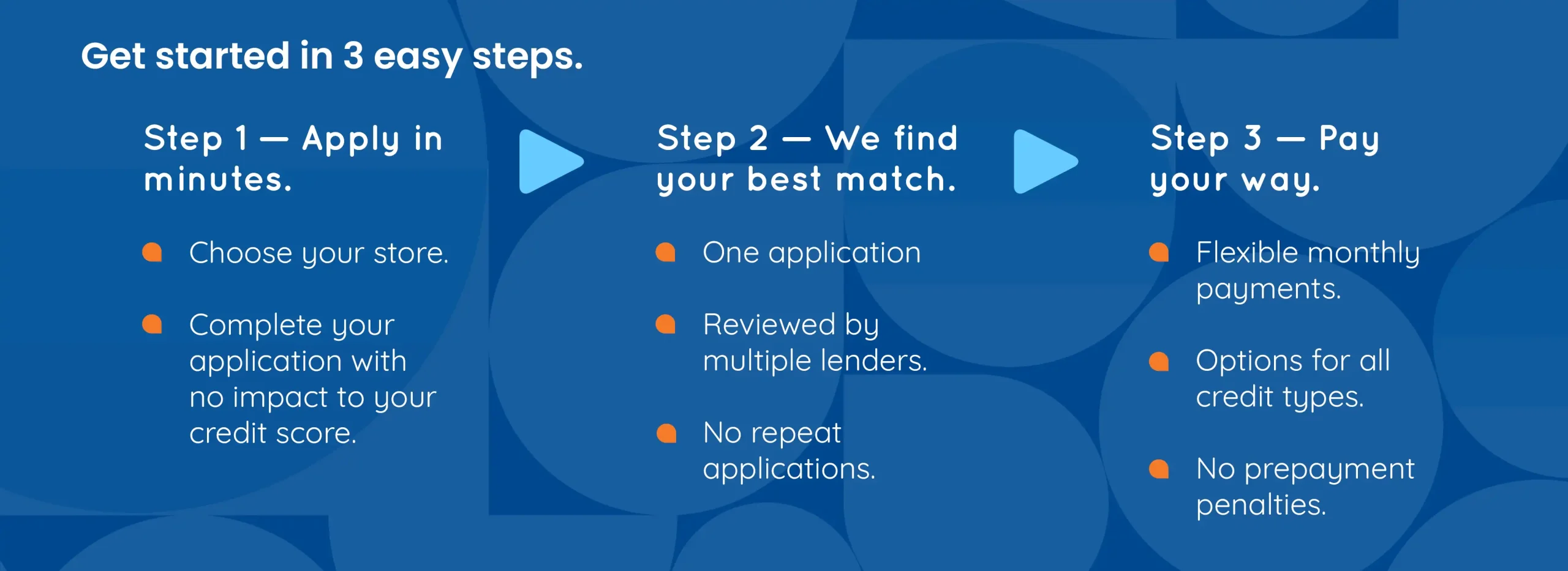 Get started in 3 easy steps.

Step 1 — Apply in minutes.

Choose your store.

Complete your application with no impact to your credit score.

Step 2 — We find your best match.

One application

Reviewed by multiple lenders.

No repeat applications.

Step 3 — Pay your way.

Flexible monthly payments.

Options for all credit types.

No prepayment penalties.